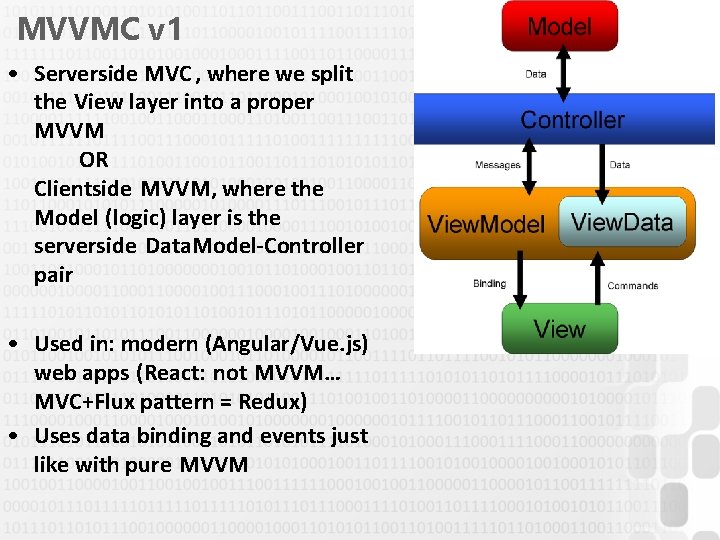 MVVMC v1

• Serverside MVC , where we split the View layer into a proper MVVM
OR
Clientside MVVM, where the Model (logic) layer is the serverside DataModel-Controller pair

• Used in: modern (Angular/Vue.js) web apps (React: not MVVM… MVC+Flux pattern = Redux)

• Uses data binding and events just like with pure MVVM

Model
Data
Controller
Messages
Data
ViewModel
ViewData
Binding
Commands
View